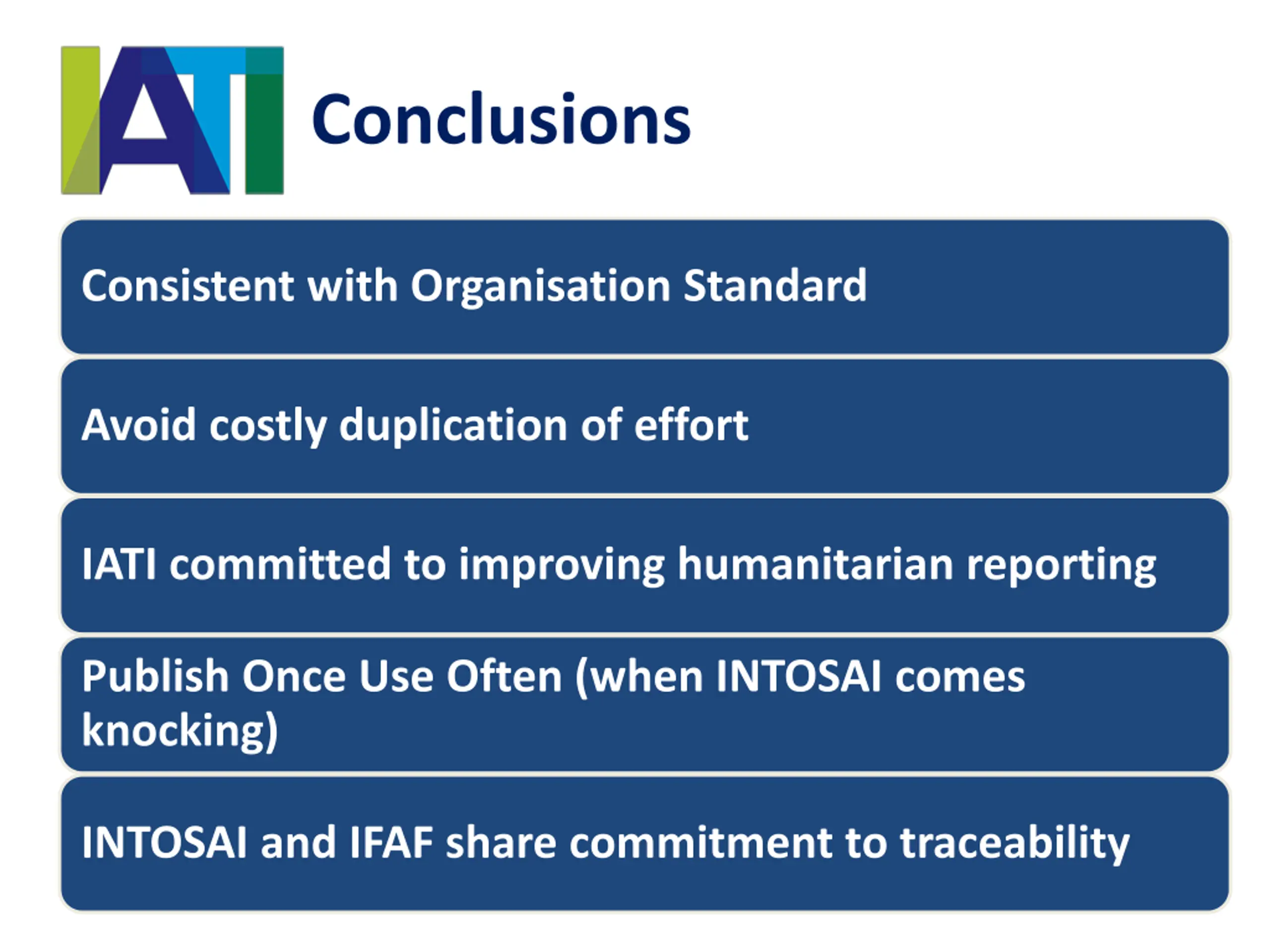 IATI Conclusions

Consistent with Organisation Standard

Avoid costly duplication of effort

IATI committed to improving humanitarian reporting

Publish Once Use Often (when INTOSAI comes knocking)

INTOSAI and IFAF share commitment to traceability